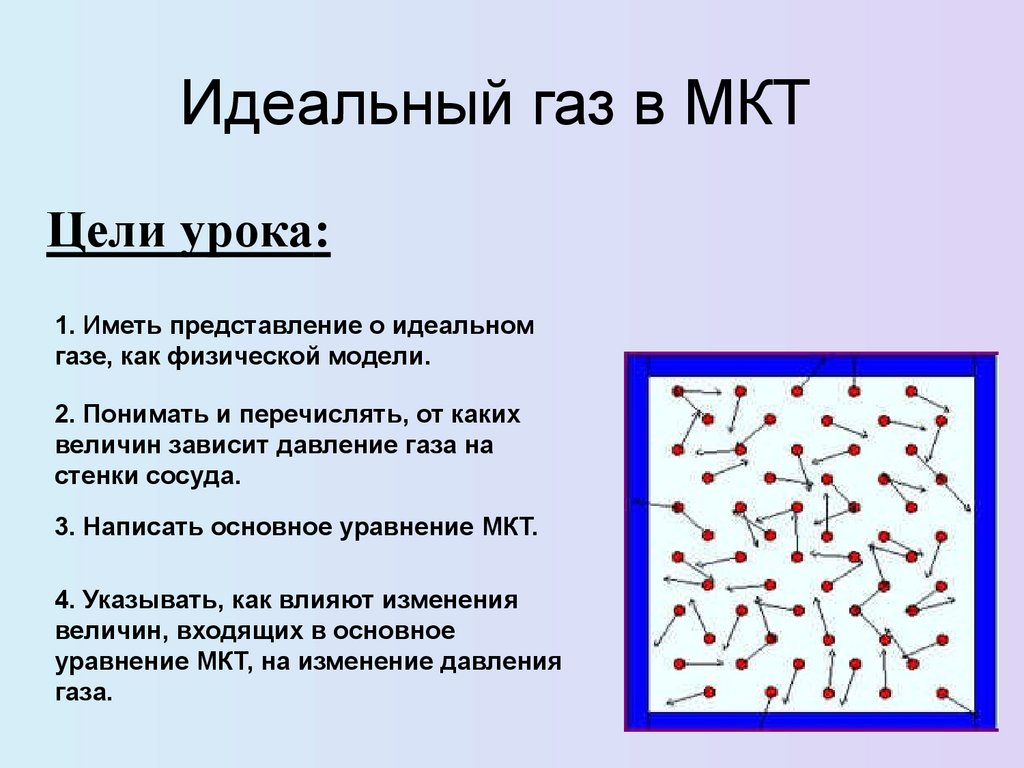 Идеальный газ в МКТ

Цели урока:

1. Иметь представление о идеальном газе, как физической модели.

2. Понимать и перечислять, от каких величин зависит давление газа на стенки сосуда.

3. Написать основное уравнение МКТ.

4. Указывать, как влияют изменения величин, входящих в основное уравнение МКТ, на изменение давления газа.